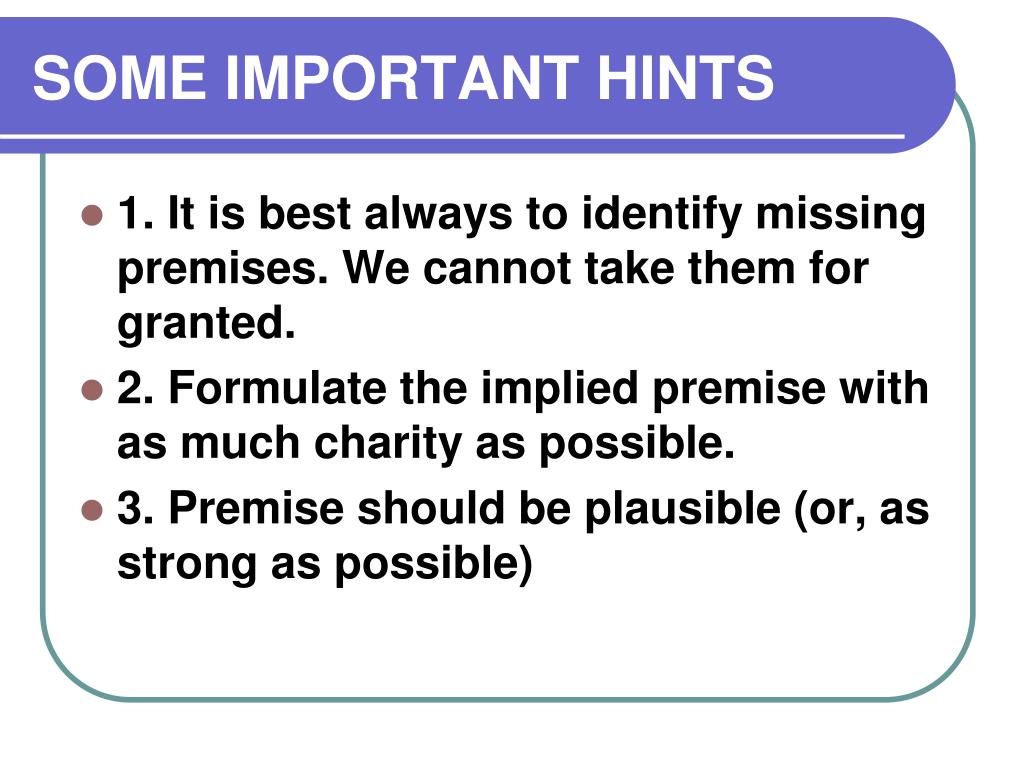 SOME IMPORTANT HINTS

- 1. It is best always to identify missing premises. We cannot take them for granted.
- 2. Formulate the implied premise with as much charity as possible.
- 3. Premise should be plausible (or, as strong as possible)